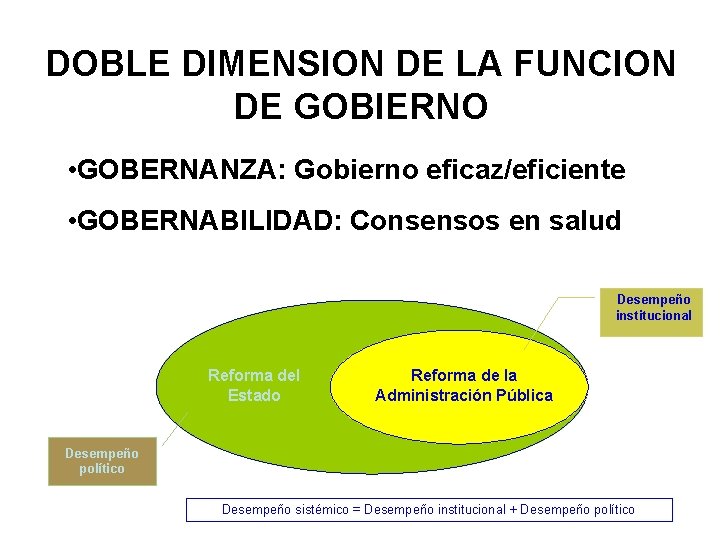 DOBLE DIMENSION DE LA FUNCION DE GOBIERNO

•GOBERNANZA: Gobierno eficaz/eficiente

•GOBERNABILIDAD: Consensos en salud

Desempeño institucional

Reforma del Estado

Reforma de la Administración Pública

Desempeño político

Desempeño sistémico = Desempeño institucional + Desempeño político